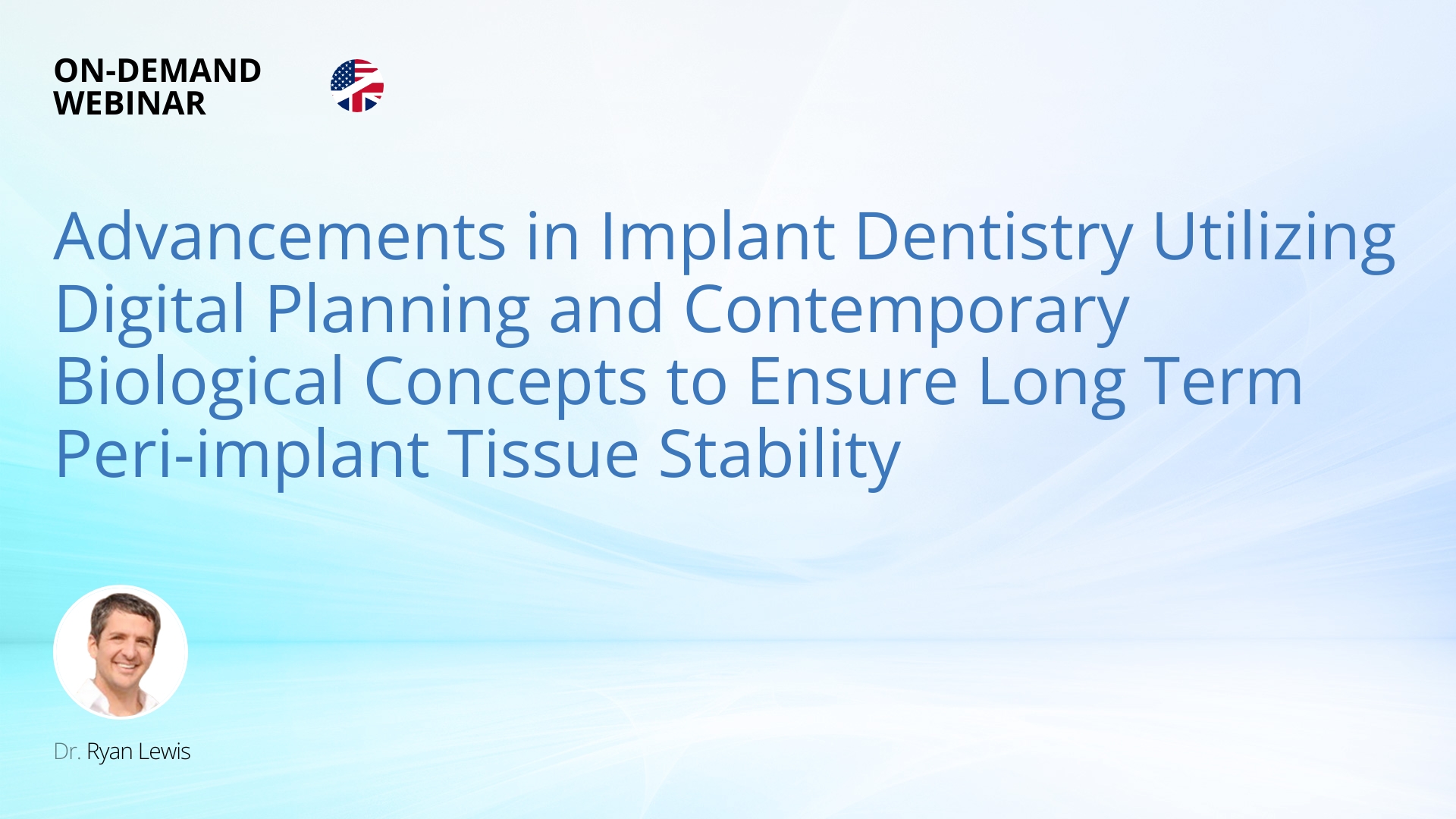 ON-DEMAND
WEBINAR

Advancements in Implant Dentistry Utilizing Digital Planning and Contemporary Biological Concepts to Ensure Long Term Peri-implant Tissue Stability

Dr. Ryan Lewis